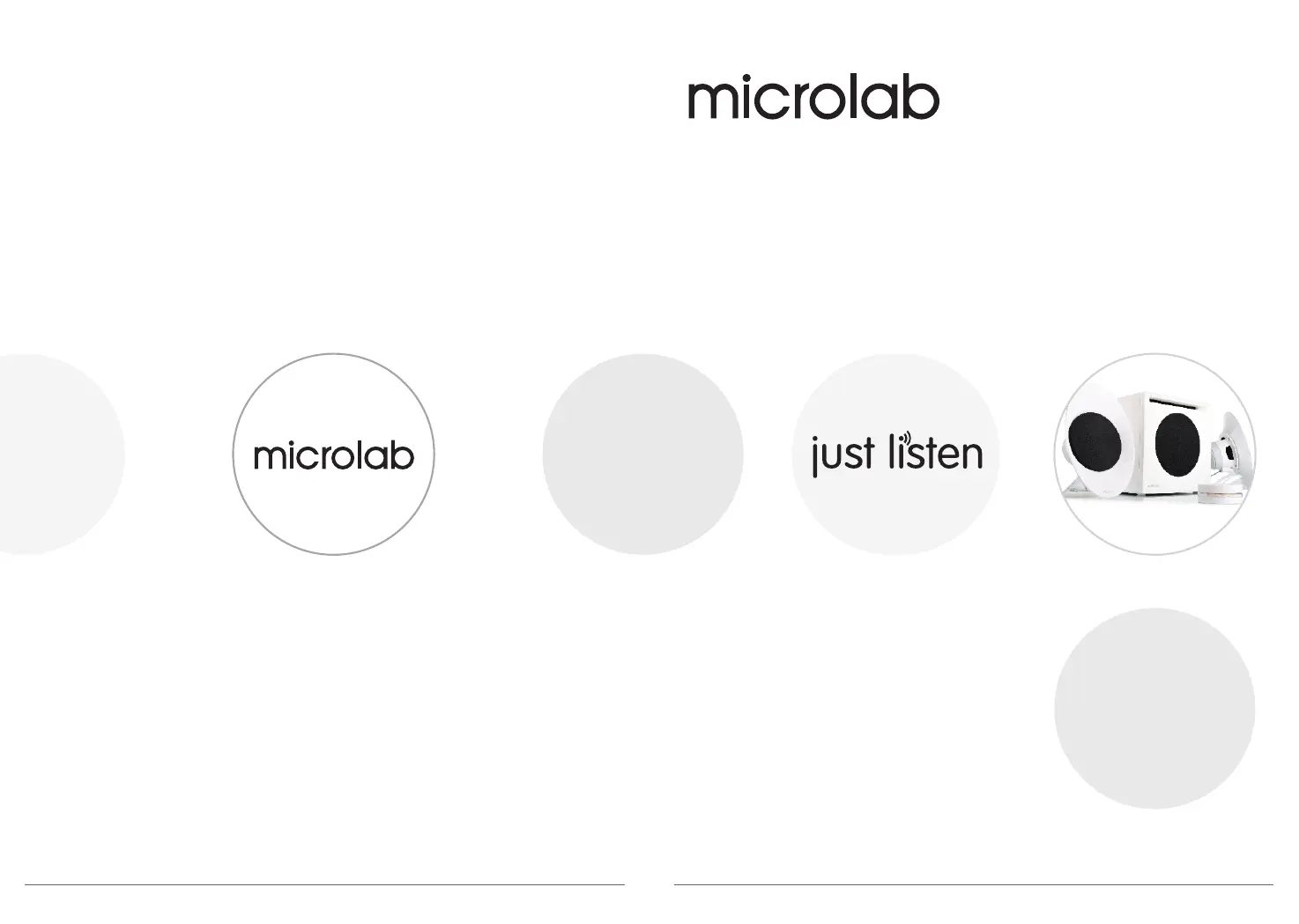 microlab

microlab

just listen